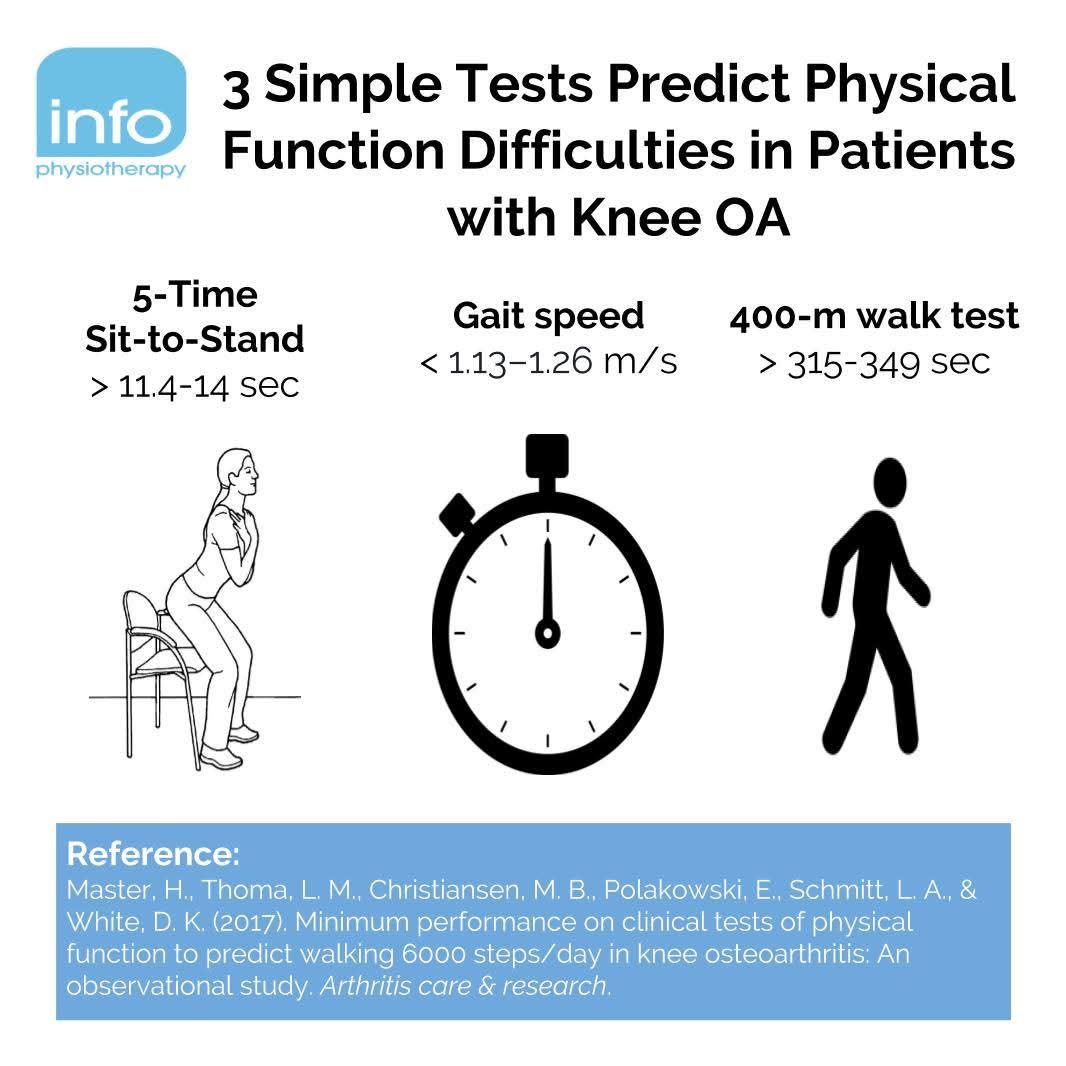 info
physiotherapy

3 Simple Tests Predict Physical Function Difficulties in Patients with Knee OA

5-Time Sit-to-Stand
> 11.4-14 sec

Gait speed
< 1.13–1.26 m/s

400-m walk test
> 315-349 sec

Reference:
Master, H., Thoma, L. M., Christiansen, M. B., Polakowski, E., Schmitt, L. A., & White, D. K. (2017). Minimum performance on clinical tests of physical function to predict walking 6000 steps/day in knee osteoarthritis: An observational study. Arthritis care & research.